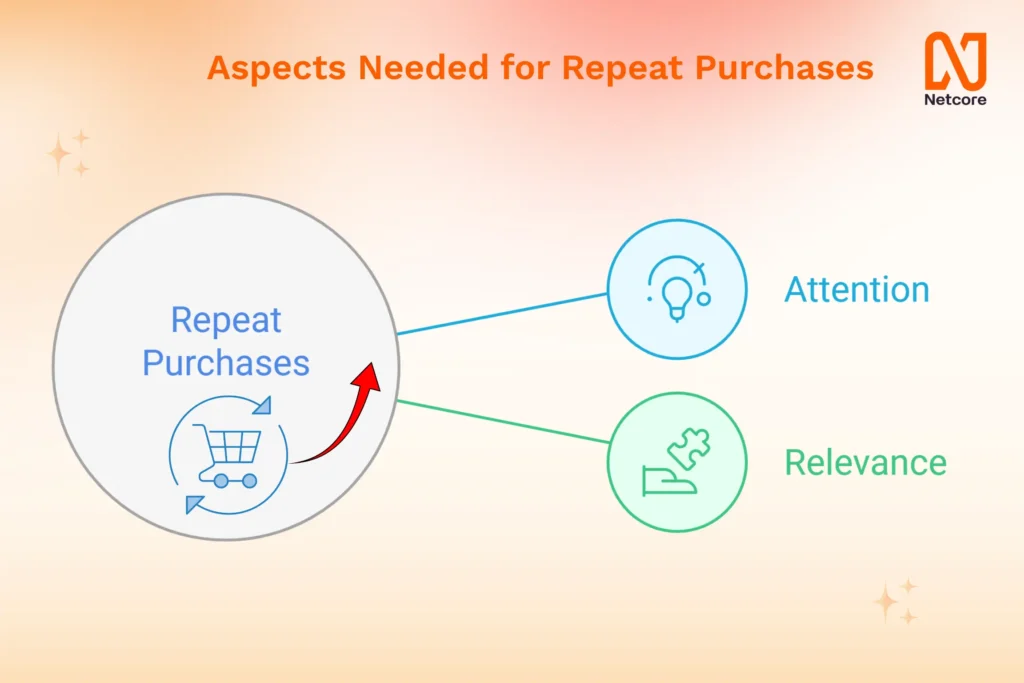 Aspects Needed for Repeat Purchases

Netcore

Repeat Purchases

Attention

Relevance